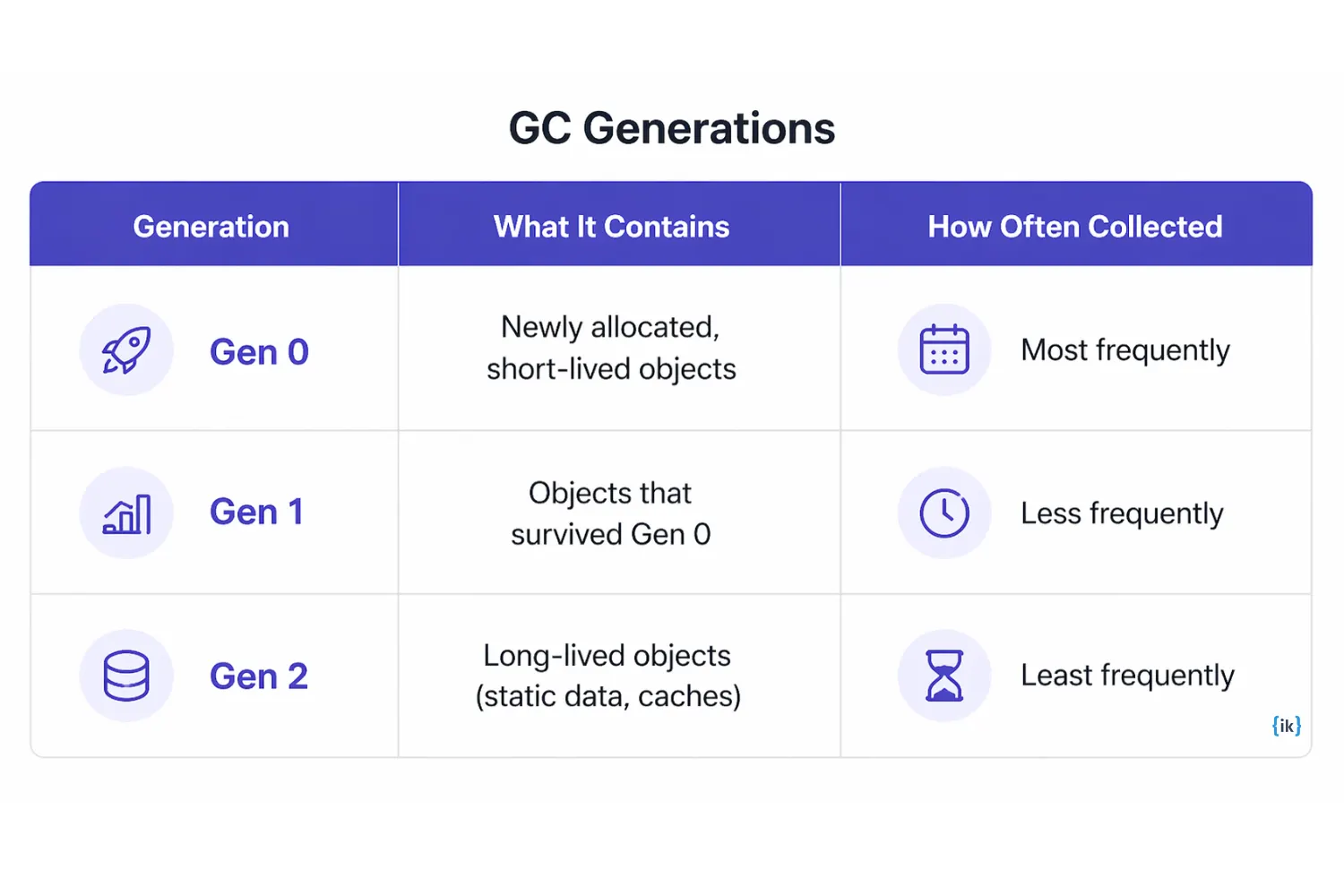 GC Generations

| Generation | What It Contains | How Often Collected |
|---|---|---|
| Gen 0 | Newly allocated, short-lived objects | Most frequently |
| Gen 1 | Objects that survived Gen 0 | Less frequently |
| Gen 2 | Long-lived objects (static data, caches) | Least frequently |

{ik}